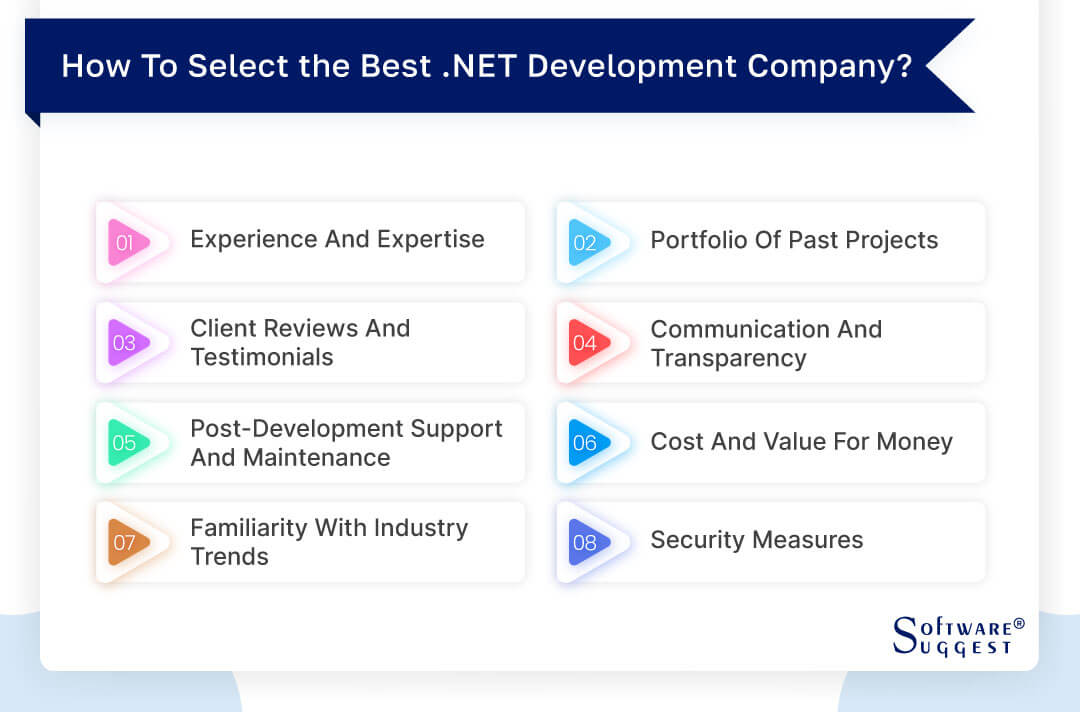 How To Select the Best .NET Development Company?

01 Experience And Expertise

02 Portfolio Of Past Projects

03 Client Reviews And Testimonials

04 Communication And Transparency

05 Post-Development Support And Maintenance

06 Cost And Value For Money

07 Familiarity With Industry Trends

08 Security Measures

SOFTWARE® SUGGEST